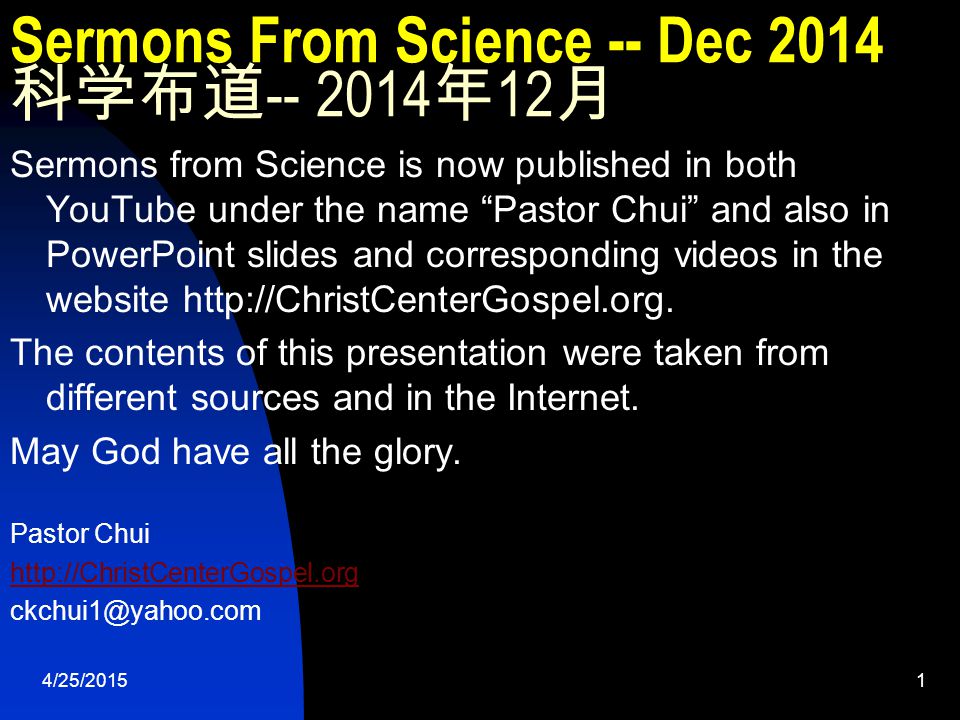 Sermons From Science -- Dec 2014
科学布道-- 2014年12月

Sermons from Science is now published in both YouTube under the name “Pastor Chui” and also in PowerPoint slides and corresponding videos in the website http://ChristCenterGospel.org.

The contents of this presentation were taken from different sources and in the Internet.

May God have all the glory.

Pastor Chui
http://ChristCenterGospel.org
ckchui1@yahoo.com

4/25/2015

1